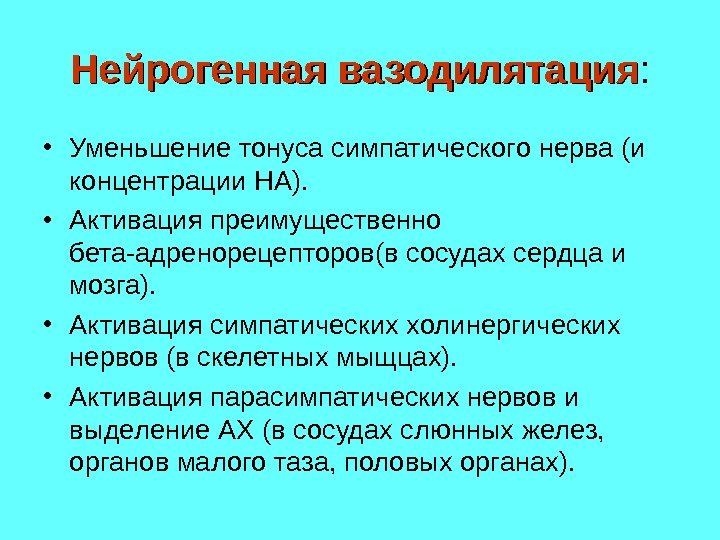 Нейрогенная вазодилятация:

• Уменьшение тонуса симпатического нерва (и концентрации НА).
• Активация преимущественно бета-адренорецепторов(в сосудах сердца и мозга).
• Активация симпатических холинергических нервов (в скелетных мыщцах).
• Активация парасимпатических нервов и выделение АХ (в сосудах слюнных желез, органов малого таза, половых органах).